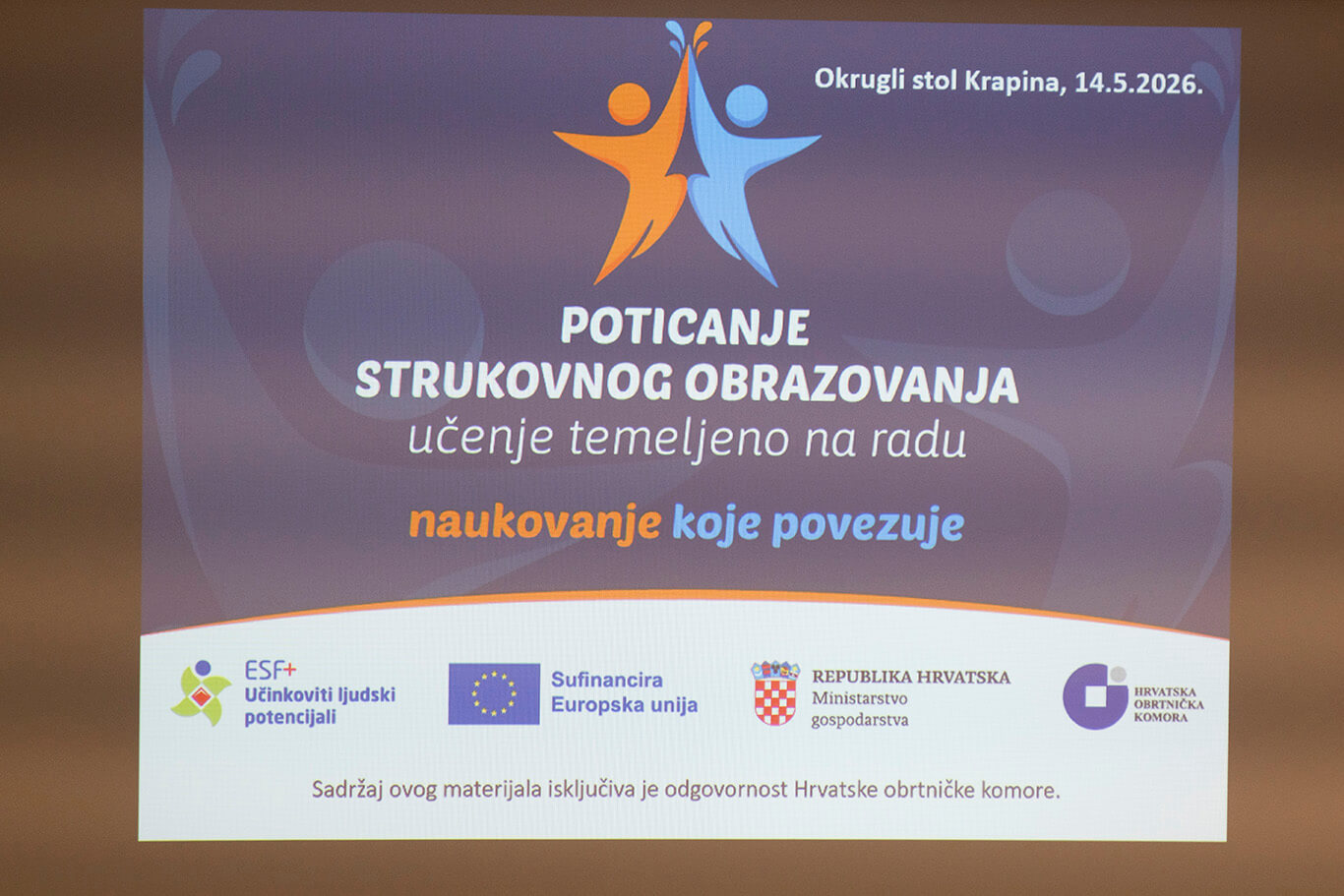 Okrugli stol Krapina, 14.5.2026.

POTICANJE
STRUKOVNOG OBRAZOVANJA
učenje temeljeno na radu

naukovanje koje povezuje

ESF+
Učinkoviti ljudski potencijali

Sufinancira
Europska unija

REPUBLIKA HRVATSKA
Ministarstvo
gospodarstva

HRVATSKA
OBRTNIČKA
KOMORA

Sadržaj ovog materijala isključiva je odgovornost Hrvatske obrtničke komore.